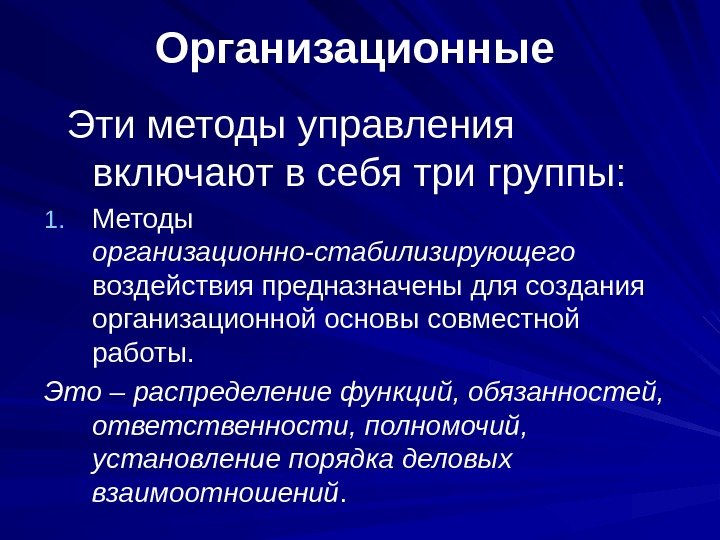 Организационные

Эти методы управления включают в себя три группы:

1. Методы организационно-стабилизирующего воздействия предназначены для создания организационной основы совместной работы.

Это – распределение функций, обязанностей, ответственности, полномочий, установление порядка деловых взаимоотношений.